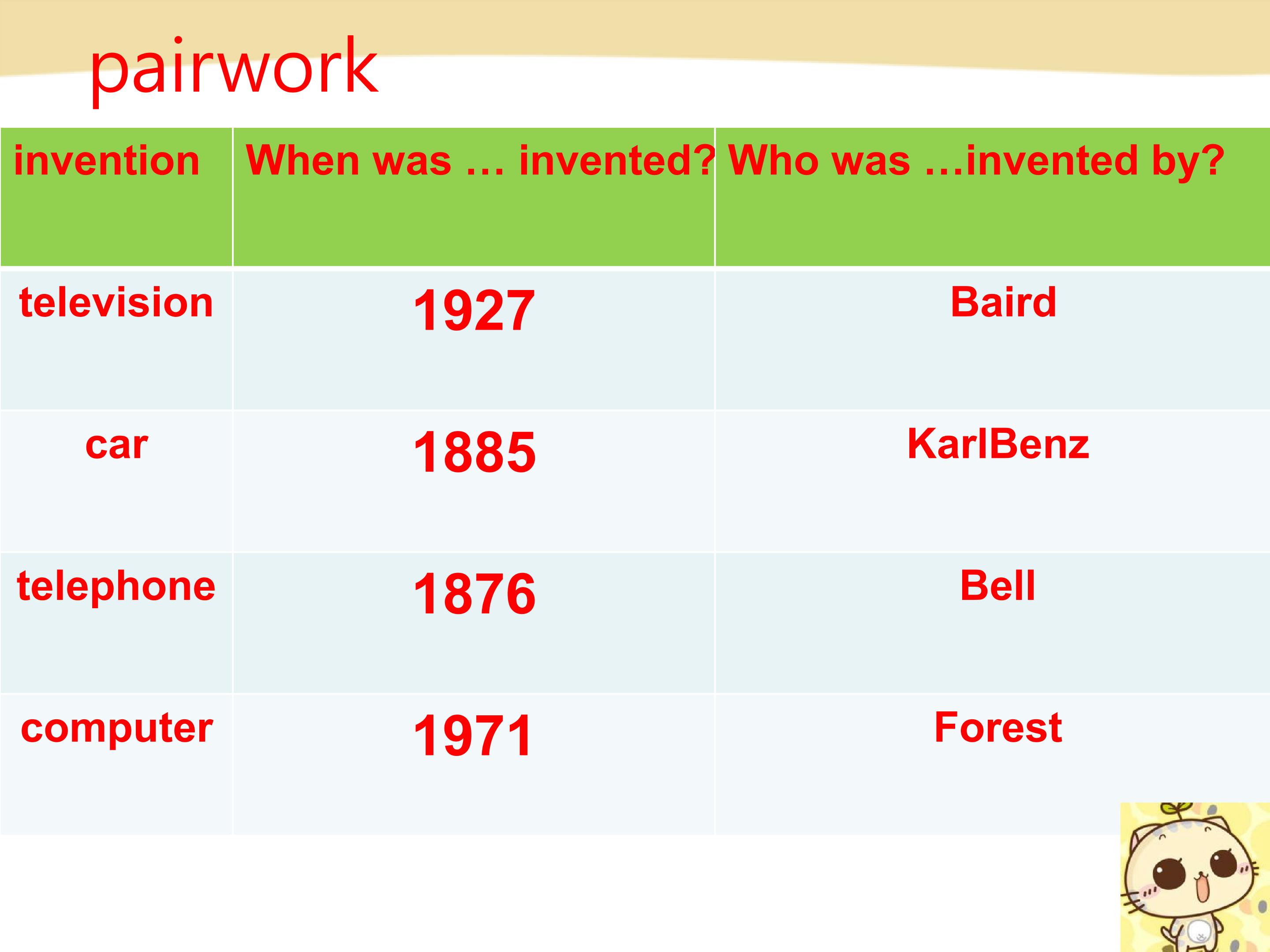 pairwork

| invention | When was … invented? | Who was …invented by? |
|---|---|---|
| television | 1927 | Baird |
| car | 1885 | KarlBenz |
| telephone | 1876 | Bell |
| computer | 1971 | Forest |